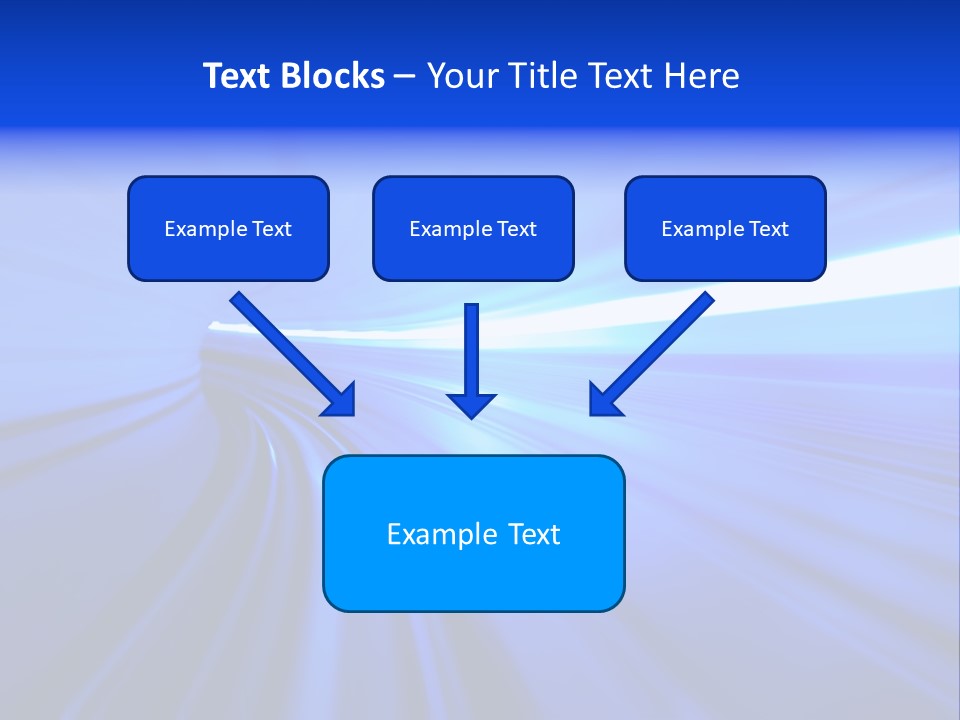 Text Blocks – Your Title Text Here

Example Text

Example Text

Example Text

Example Text